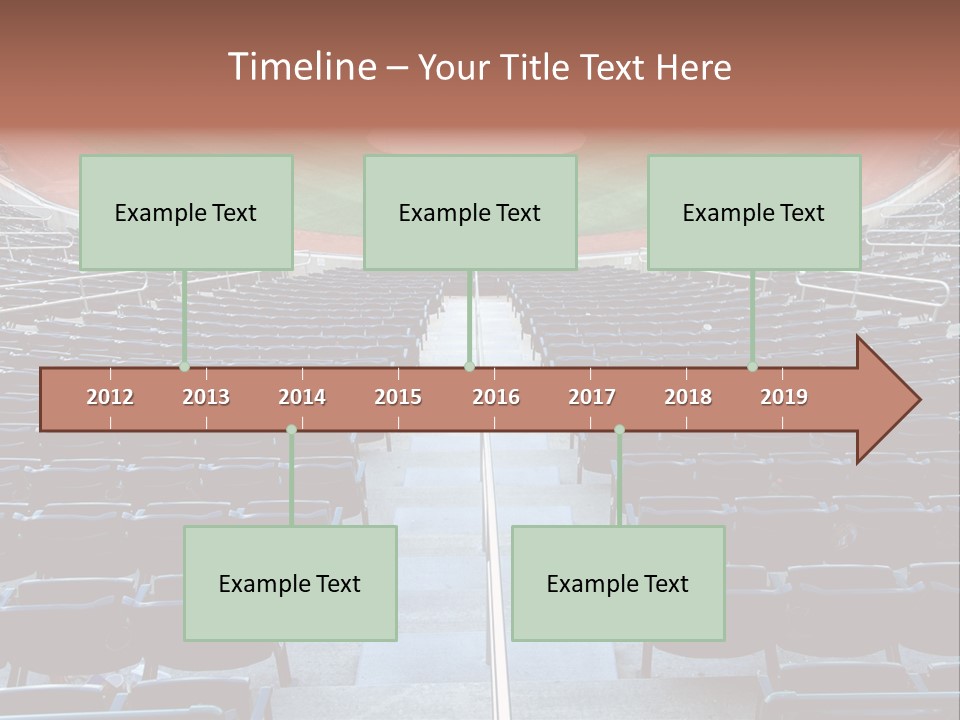 Timeline – Your Title Text Here

Example Text

Example Text

Example Text

2012 2013 2014 2015 2016 2017 2018 2019

Example Text

Example Text